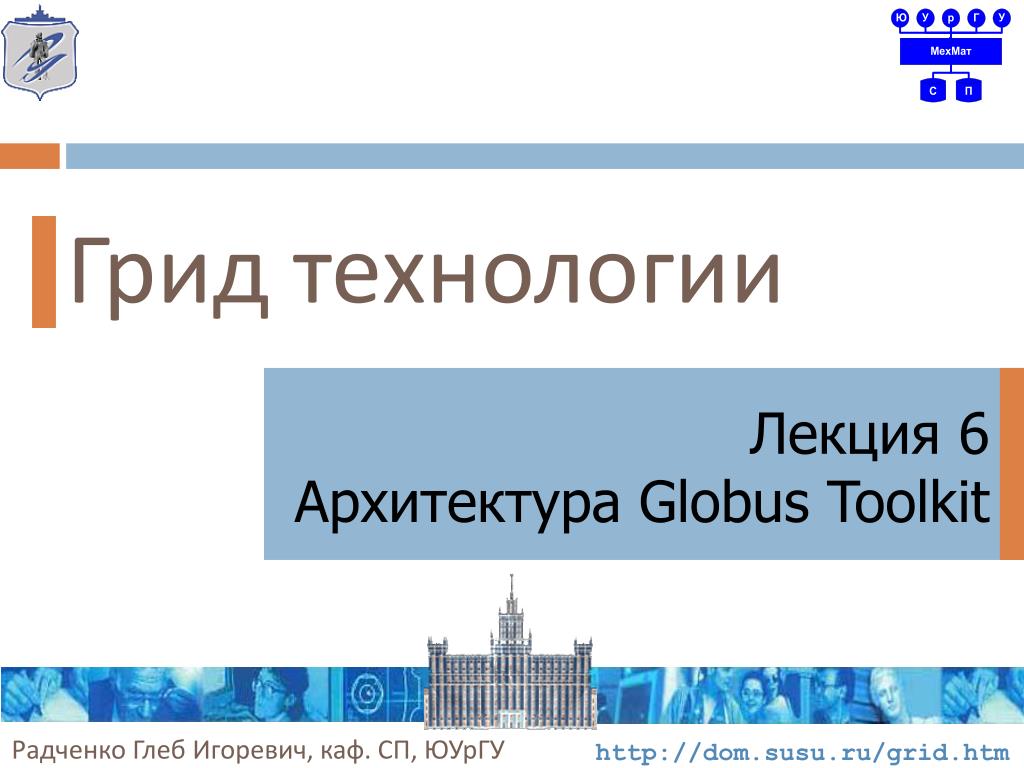 Ю У р Г У
МехМат
С П

Грид технологии

Лекция 6
Архитектура Globus Toolkit

Радченко Глеб Игоревич, каф. СП, ЮУрГУ
http://dom.susu.ru/grid.htm